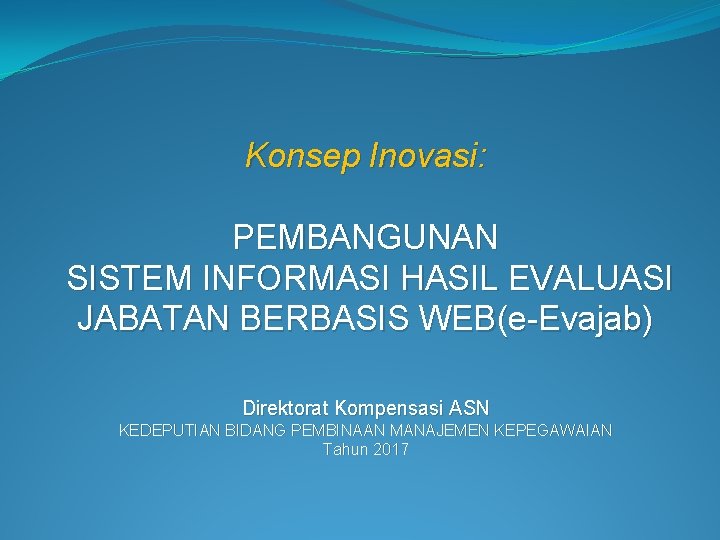 Konsep Inovasi:

PEMBANGUNAN
SISTEM INFORMASI HASIL EVALUASI JABATAN BERBASIS WEB(e-Evajab)

Direktorat Kompensasi ASN
KEDEPUTIAN BIDANG PEMBINAAN MANAJEMEN KEPEGAWAIAN
Tahun 2017